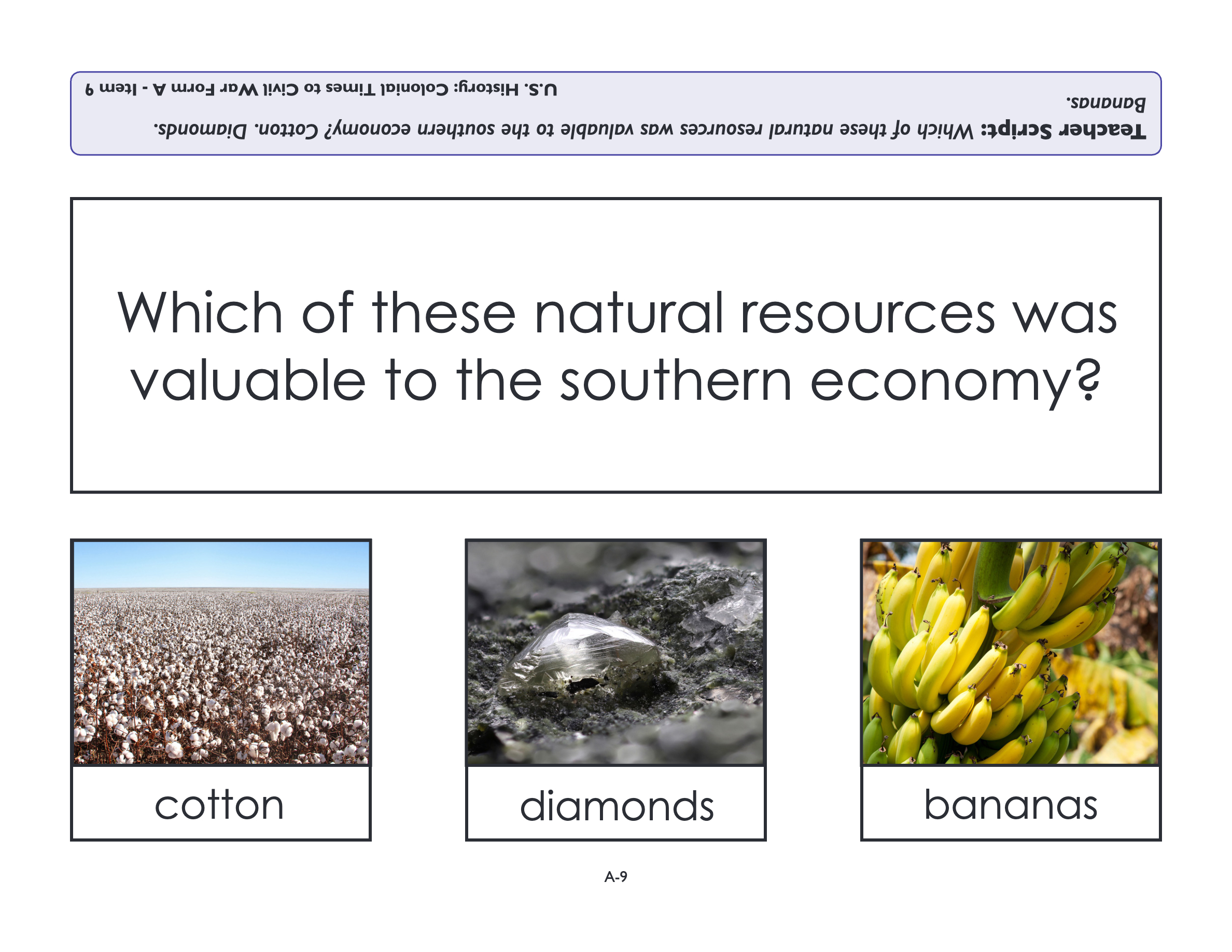 Teacher Script: Which of these natural resources was valuable to the southern economy? Cotton. Diamonds. Bananas.

U.S. History: Colonial Times to Civil War Form A - Item 9

Which of these natural resources was valuable to the southern economy?

cotton

diamonds

bananas

A-9